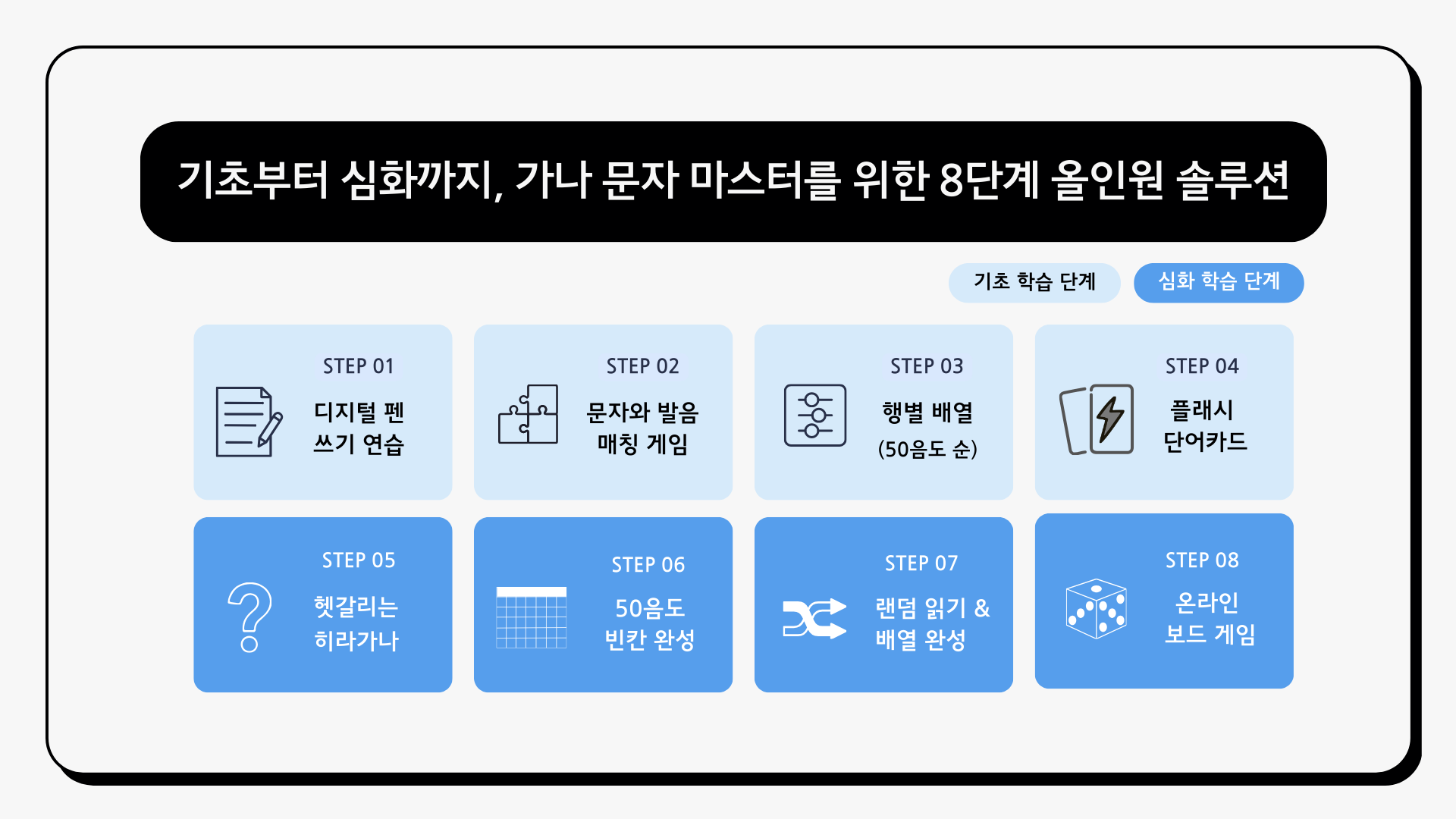 기초부터 심화까지, 가나 문자 마스터를 위한 8단계 올인원 솔루션

기초 학습 단계

심화 학습 단계

STEP 01

디지털 펜 쓰기 연습

STEP 02

문자와 발음 매칭 게임

STEP 03

행별 배열 (50음도 순)

STEP 04

플래시 단어카드

STEP 05

헷갈리는 히라가나

STEP 06

50음도 빈칸 완성

STEP 07

랜덤 읽기 & 배열 완성

STEP 08

온라인 보드 게임